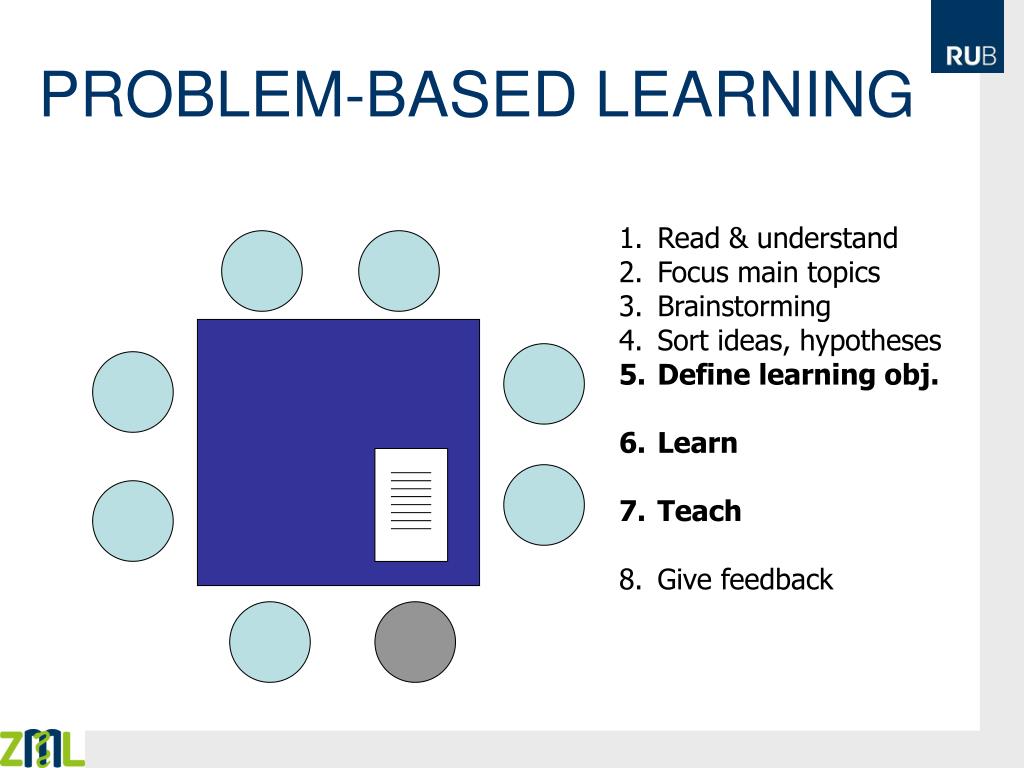 RUB

PROBLEM-BASED LEARNING

1. Read & understand
2. Focus main topics
3. Brainstorming
4. Sort ideas, hypotheses
5. Define learning obj.

6. Learn

7. Teach

8. Give feedback

ZML